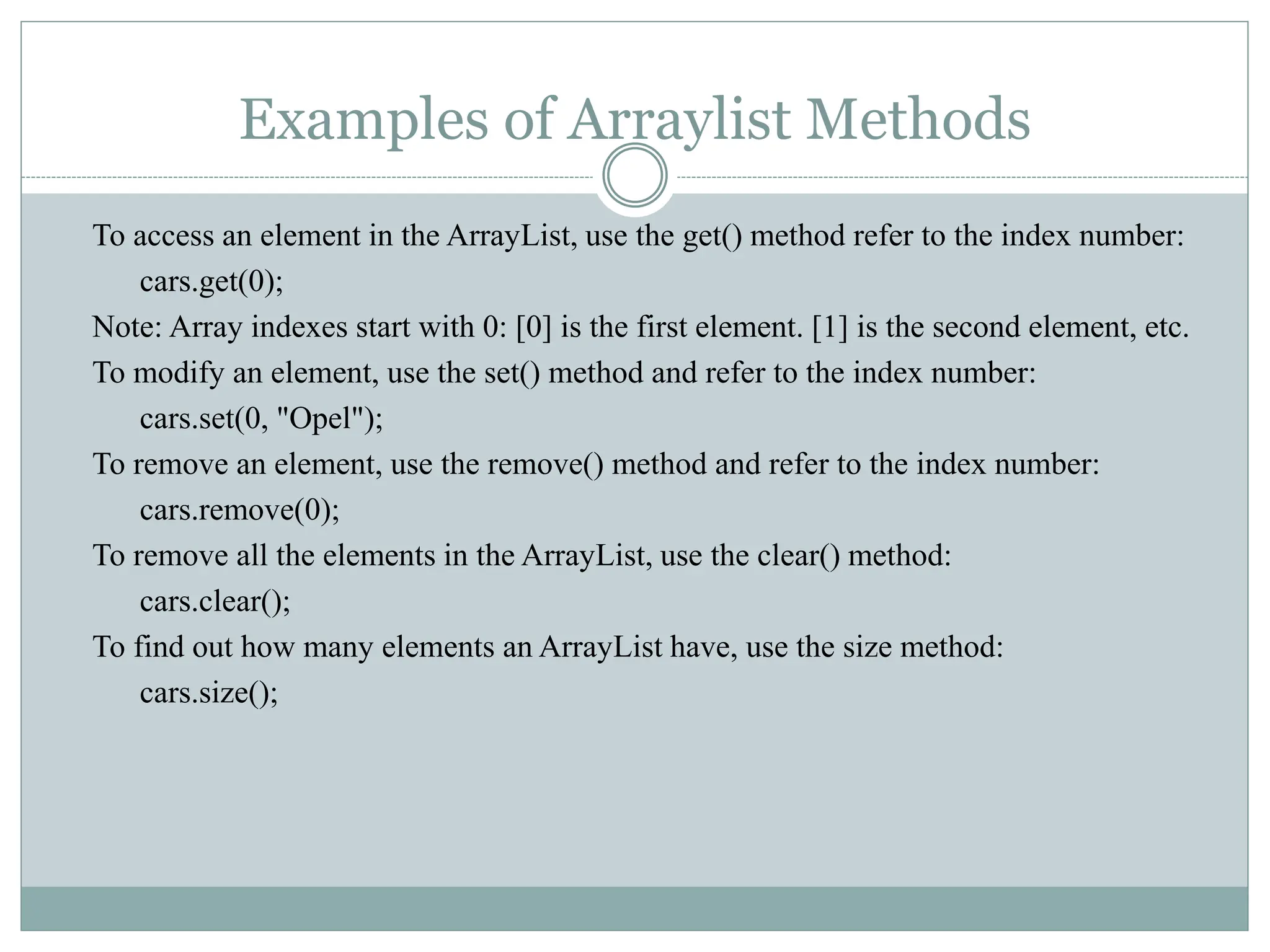 Examples of Arraylist Methods

To access an element in the ArrayList, use the get() method refer to the index number:

cars.get(0);

Note: Array indexes start with 0: [0] is the first element. [1] is the second element, etc.

To modify an element, use the set() method and refer to the index number:

cars.set(0, "Opel");

To remove an element, use the remove() method and refer to the index number:

cars.remove(0);

To remove all the elements in the ArrayList, use the clear() method:

cars.clear();

To find out how many elements an ArrayList have, use the size method:

cars.size();